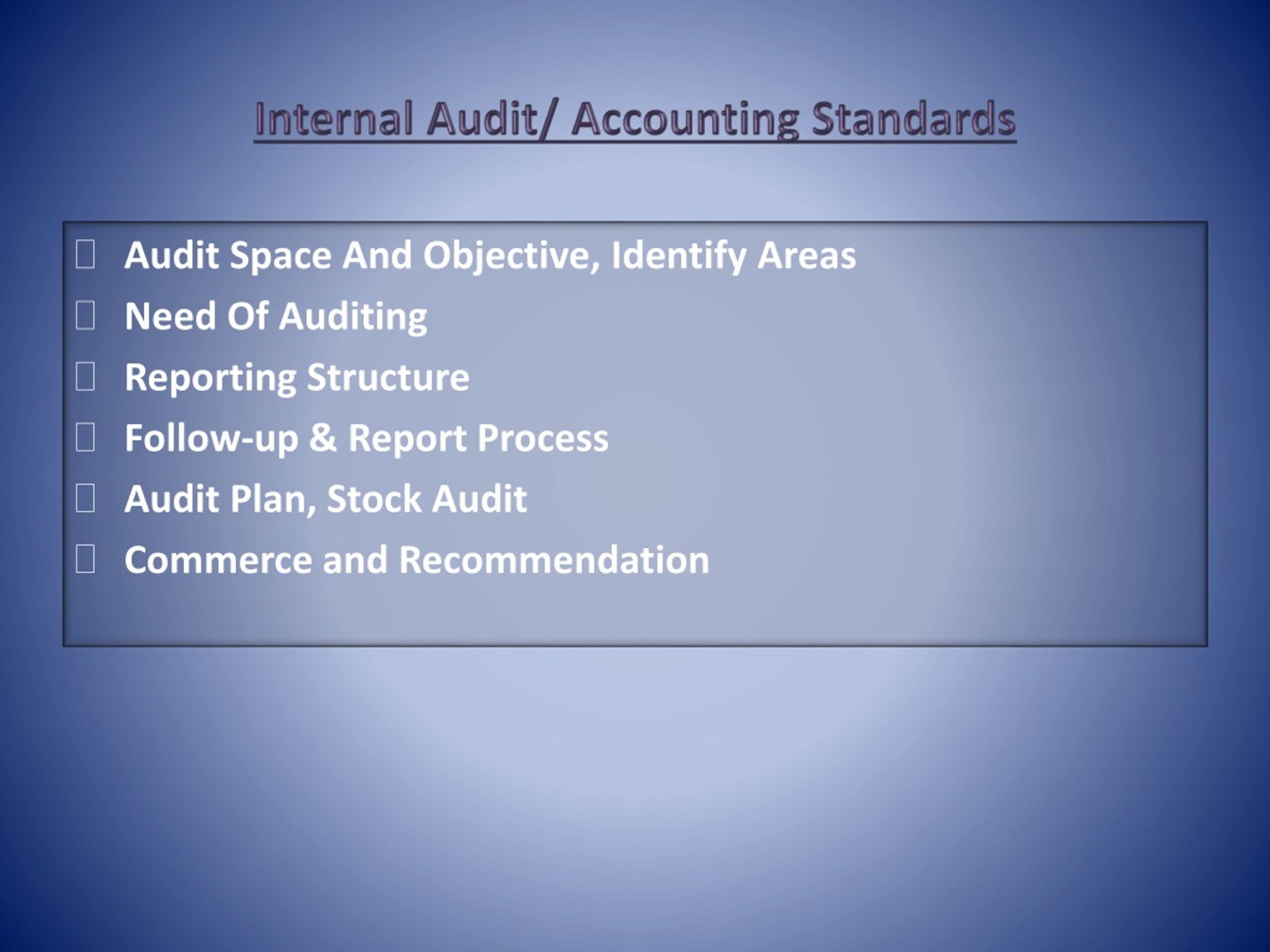 Internal Audit/ Accounting Standards

- Audit Space And Objective, Identify Areas
- Need Of Auditing
- Reporting Structure
- Follow-up & Report Process
- Audit Plan, Stock Audit
- Commerce and Recommendation